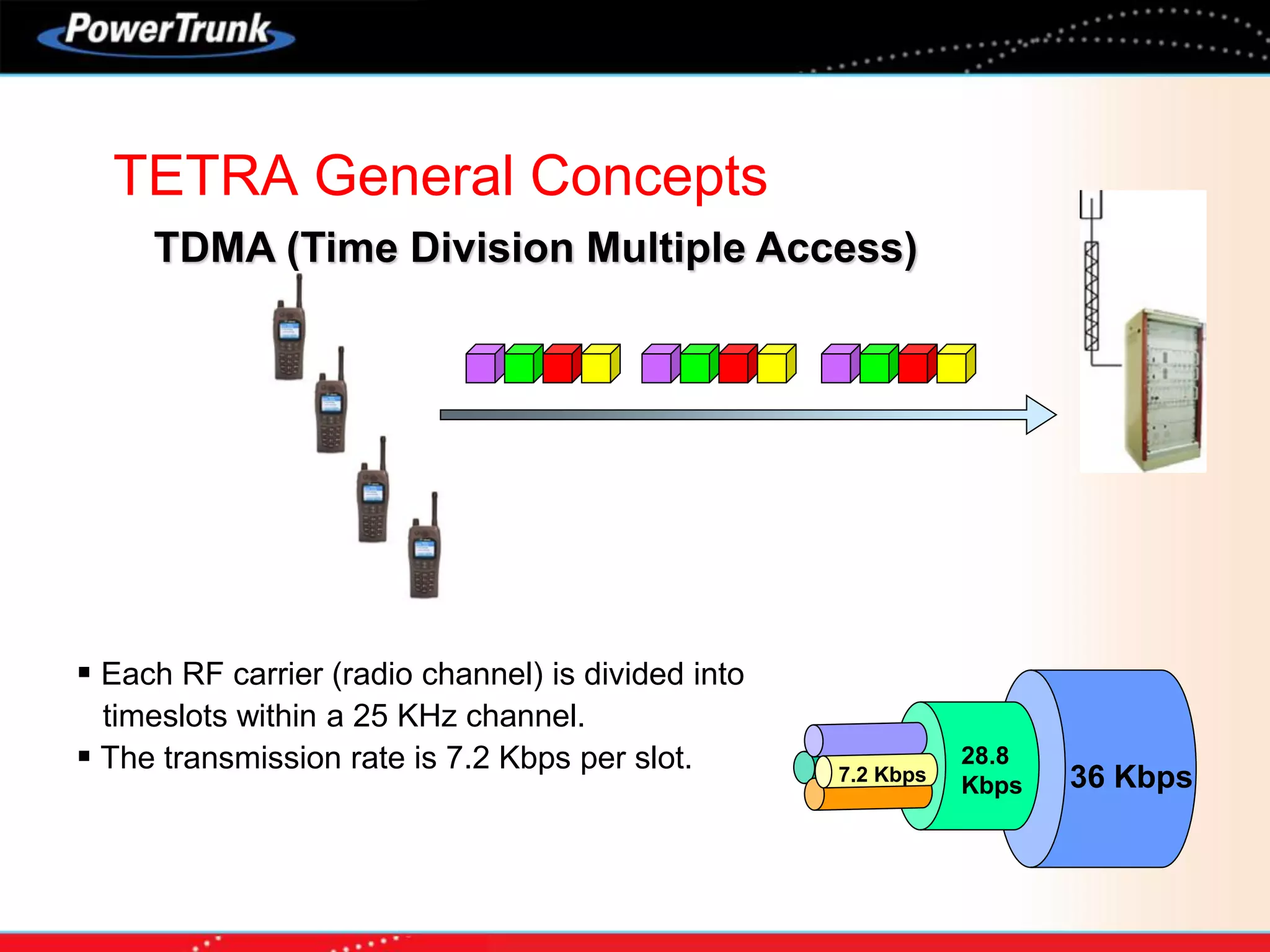 PowerTrunk

TETRA General Concepts

TDMA (Time Division Multiple Access)

▪ Each RF carrier (radio channel) is divided into timeslots within a 25 KHz channel.
▪ The transmission rate is 7.2 Kbps per slot.

7.2 Kbps

28.8 Kbps

36 Kbps